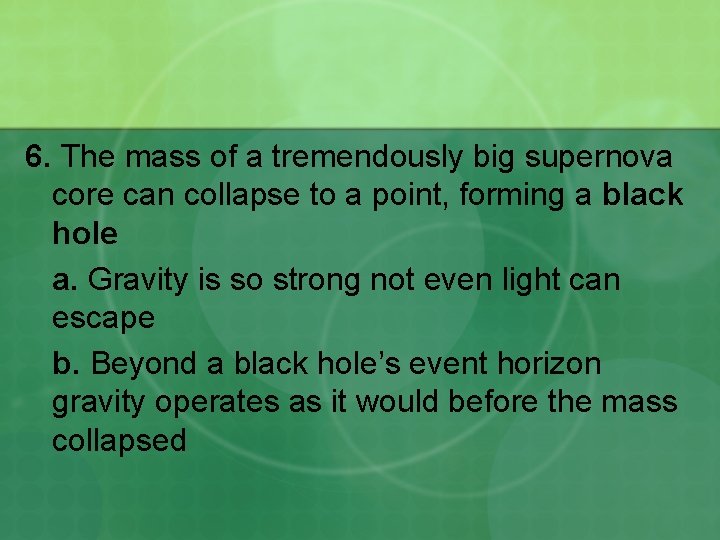 6. The mass of a tremendously big supernova core can collapse to a point, forming a black hole

a. Gravity is so strong not even light can escape

b. Beyond a black hole’s event horizon gravity operates as it would before the mass collapsed